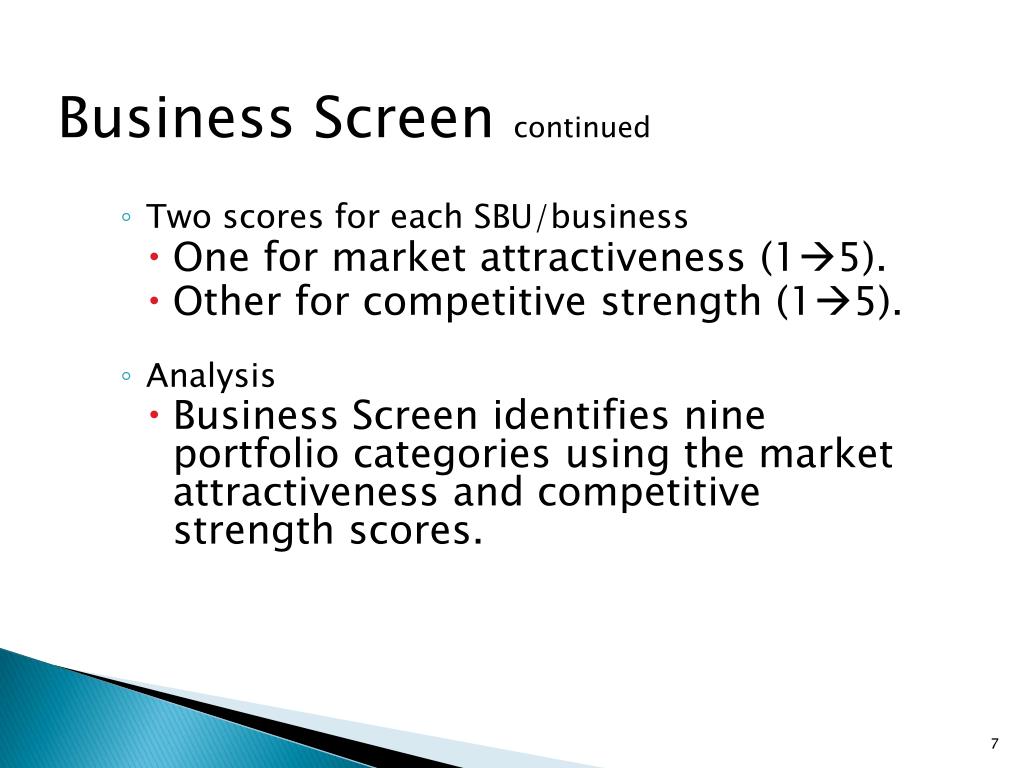 Business Screen continued

◦ Two scores for each SBU/business
• One for market attractiveness (1→5).
• Other for competitive strength (1→5).

◦ Analysis
• Business Screen identifies nine portfolio categories using the market attractiveness and competitive strength scores.

7